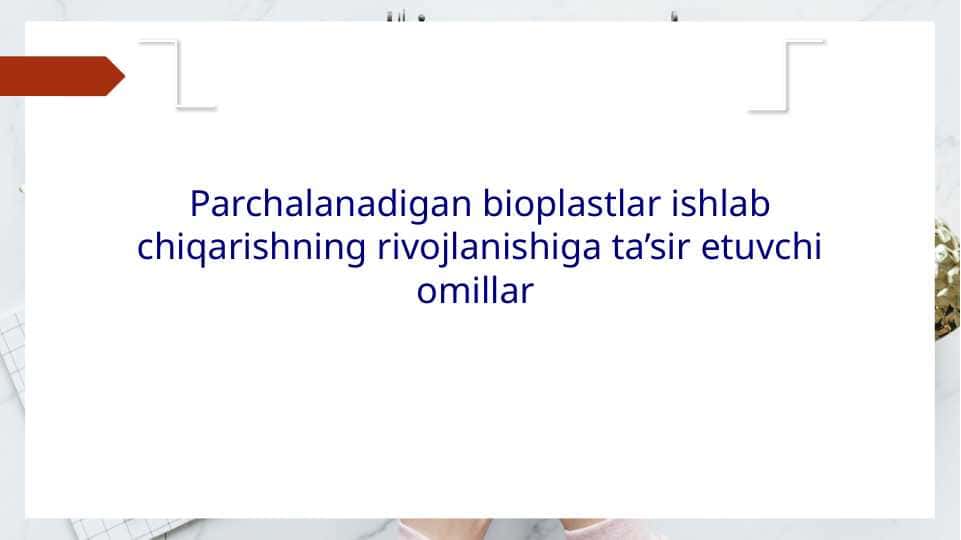 Parchalanadigan bioplastlar ishlab chiqarishning rivojlanishiga ta’sir etuvchi omillar